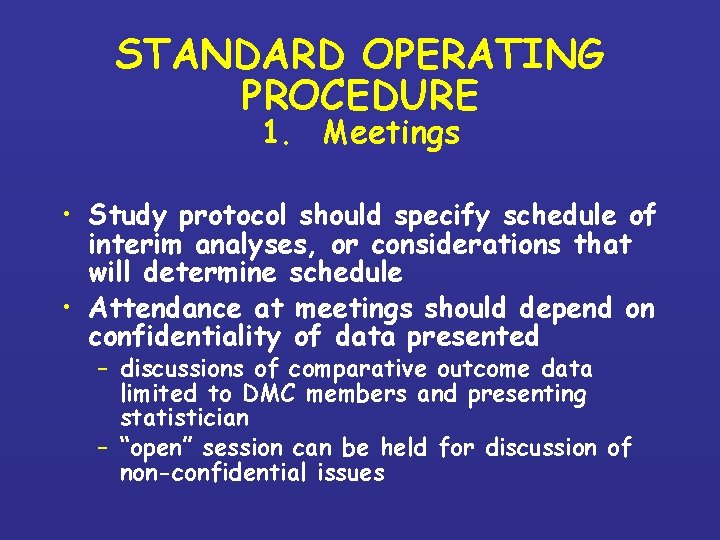 STANDARD OPERATING PROCEDURE
1. Meetings

• Study protocol should specify schedule of interim analyses, or considerations that will determine schedule
• Attendance at meetings should depend on confidentiality of data presented
– discussions of comparative outcome data limited to DMC members and presenting statistician
– "open" session can be held for discussion of non-confidential issues